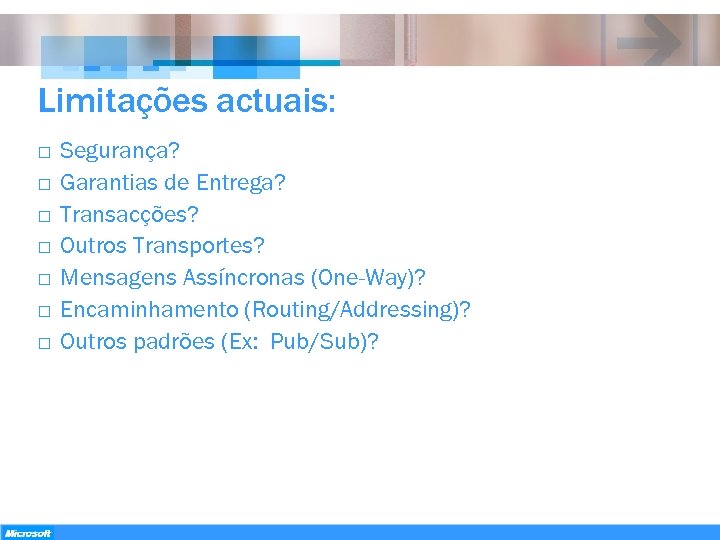 Limitações actuais:

□ Segurança?
□ Garantias de Entrega?
□ Transacções?
□ Outros Transportes?
□ Mensagens Assíncronas (One-Way)?
□ Encaminhamento (Routing/Addressing)?
□ Outros padrões (Ex: Pub/Sub)?

Microsoft